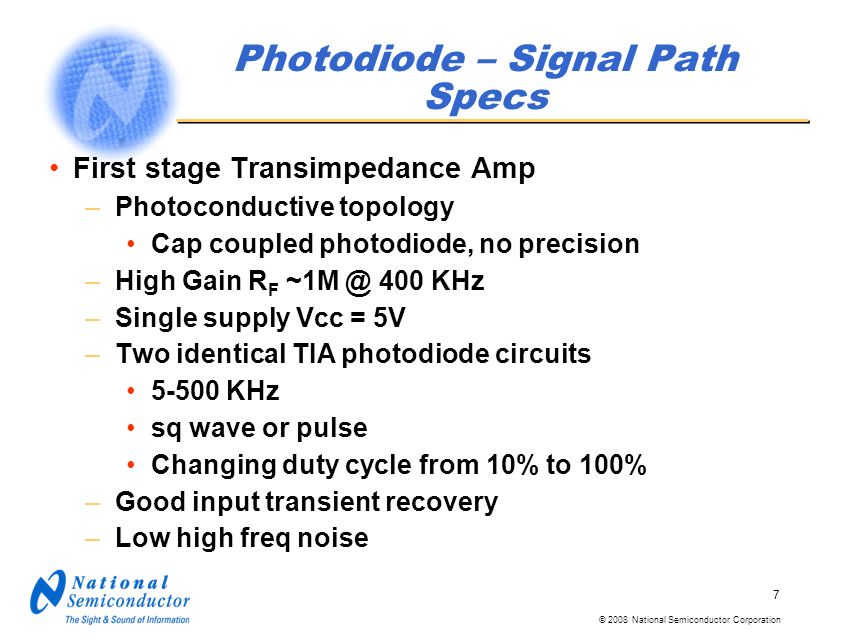 Photodiode – Signal Path Specs

• First stage Transimpedance Amp
 – Photoconductive topology
  • Cap coupled photodiode, no precision
 – High Gain $R_F$ ~1M @ 400 KHz
 – Single supply Vcc = 5V
 – Two identical TIA photodiode circuits
  • 5-500 KHz
  • sq wave or pulse
  • Changing duty cycle from 10% to 100%
 – Good input transient recovery
 – Low high freq noise

National Semiconductor
The Sight & Sound of Information

7

© 2008 National Semiconductor Corporation